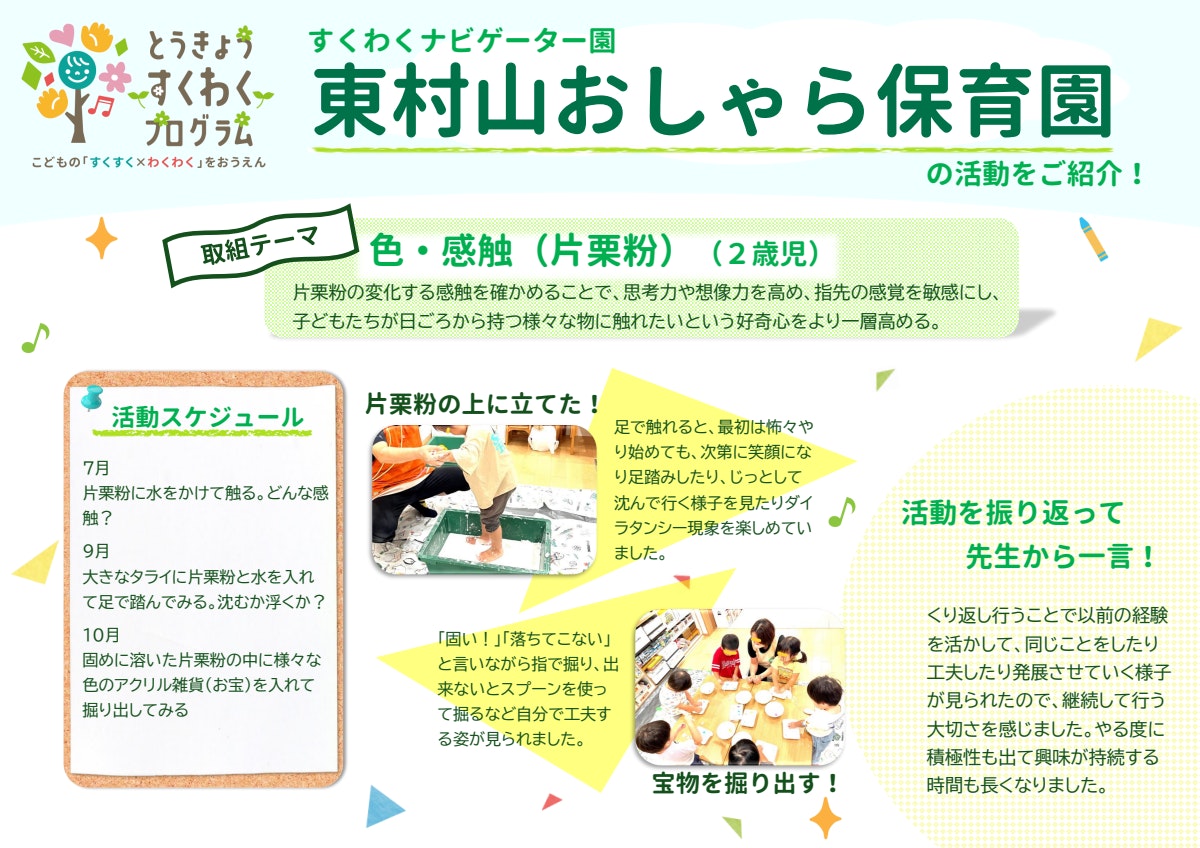 とうきょう
すくわく
プログラム
こどもの「すくすく×わくわく」をおうえん

すくわくナビゲーター園
東村山おしゃら保育園
の活動をご紹介！

取組テーマ
色・感触（片栗粉）（２歳児）
片栗粉の変化する感触を確かめることで、思考力や想像力を高め、指先の感覚を敏感にし、子どもたちが日ごろから持つ様々な物に触れたいという好奇心をより一層高める。

活動スケジュール
7月
片栗粉に水をかけて触る。どんな感触？
9月
大きなタライに片栗粉と水を入れて足で踏んでみる。沈むか浮くか？
10月
固めに溶いた片栗粉の中に様々な色のアクリル雑貨（お宝）を入れて掘り出してみる

片栗粉の上に立てた！
足で触れると、最初は怖々やり始めても、次第に笑顔になり足踏みしたり、じっとして沈んで行く様子を見たりダイラタンシー現象を楽しめていました。

「固い！」「落ちてこない」と言いながら指で掘り、出来ないとスプーンを使って掘るなど自分で工夫する姿が見られました。

宝物を掘り出す！

活動を振り返って
先生から一言！
くり返し行うことで以前の経験を活かして、同じことをしたり工夫したり発展させていく様子が見られたので、継続して行う大切さを感じました。やる度に積極性も出て興味が持続する時間も長くなりました。